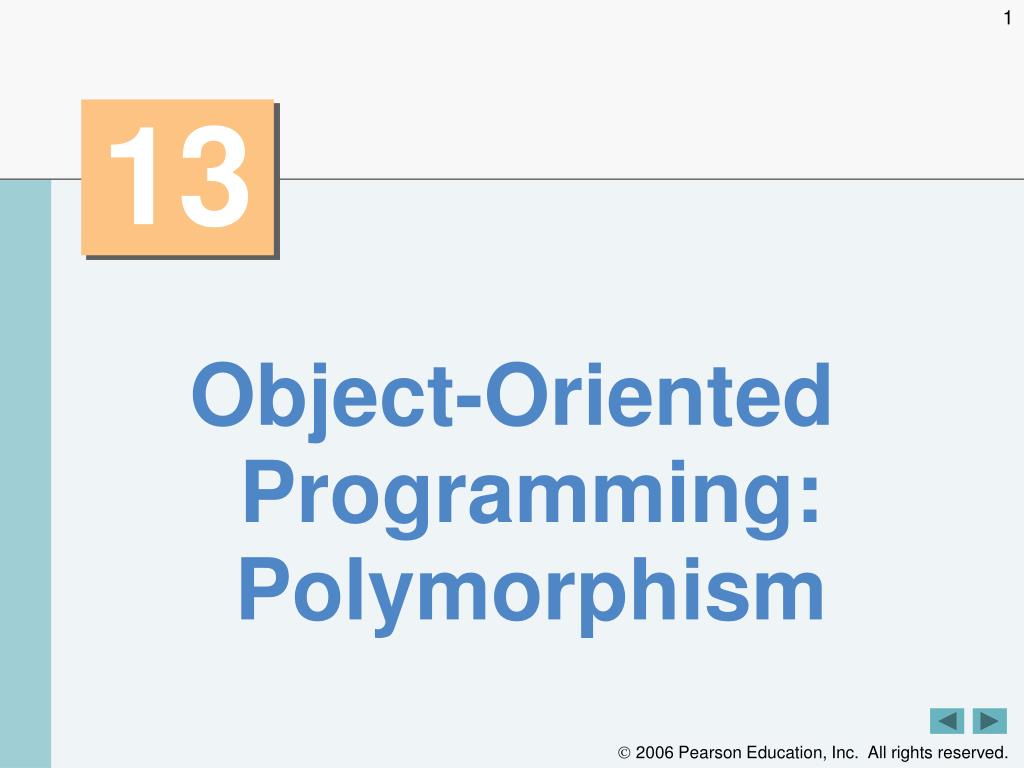 1

13

Object-Oriented Programming: Polymorphism

© 2006 Pearson Education, Inc. All rights reserved.